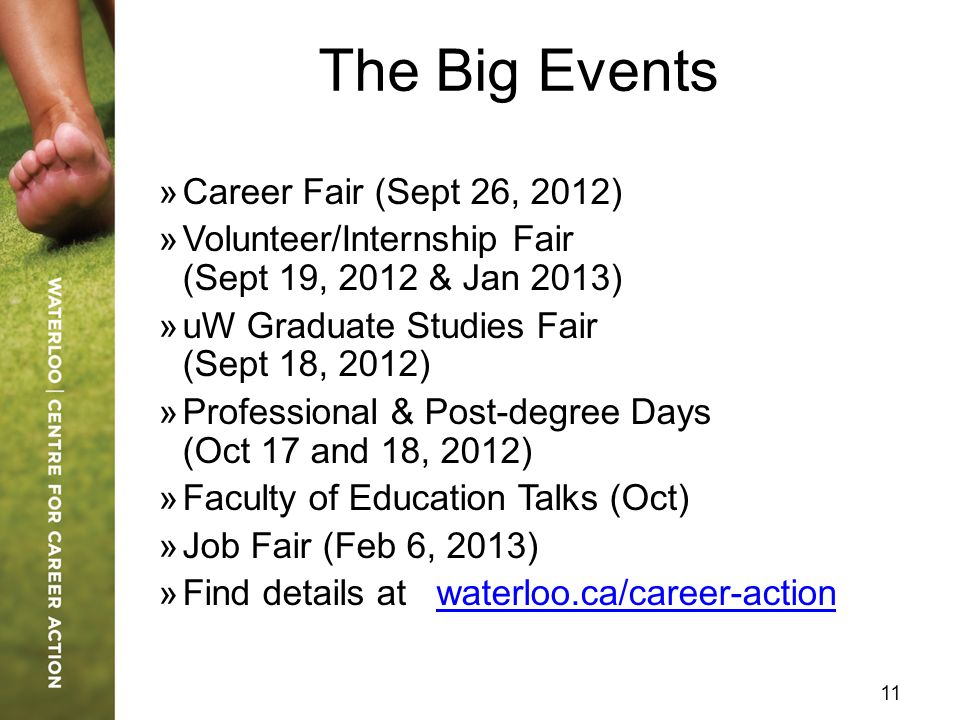 WATERLOO | CENTRE FOR CAREER ACTION

The Big Events

» Career Fair (Sept 26, 2012)
» Volunteer/Internship Fair (Sept 19, 2012 & Jan 2013)
» uW Graduate Studies Fair (Sept 18, 2012)
» Professional & Post-degree Days (Oct 17 and 18, 2012)
» Faculty of Education Talks (Oct)
» Job Fair (Feb 6, 2013)
» Find details at waterloo.ca/career-action

11